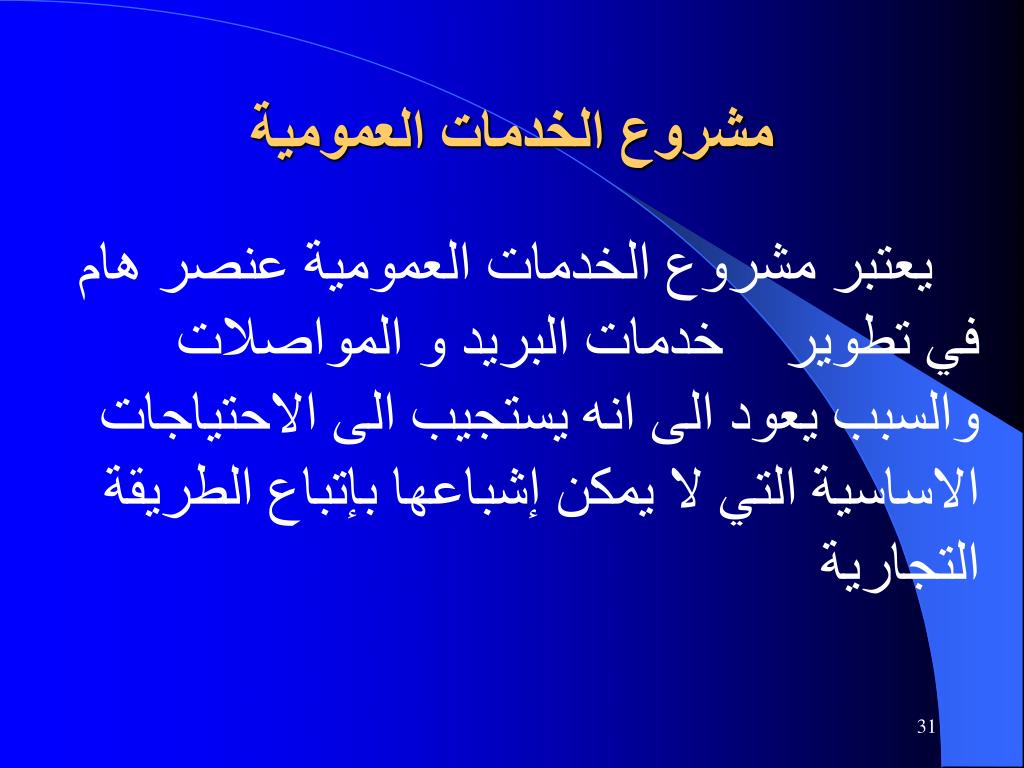 مشروع الخدمات العمومية

يعتبر مشروع الخدمات العمومية عنصر هام في تطوير خدمات البريد و المواصلات والسبب يعود الى انه يستجيب الى الاحتياجات الاساسية التي لا يمكن إشباعها بإتباع الطريقة التجارية

31